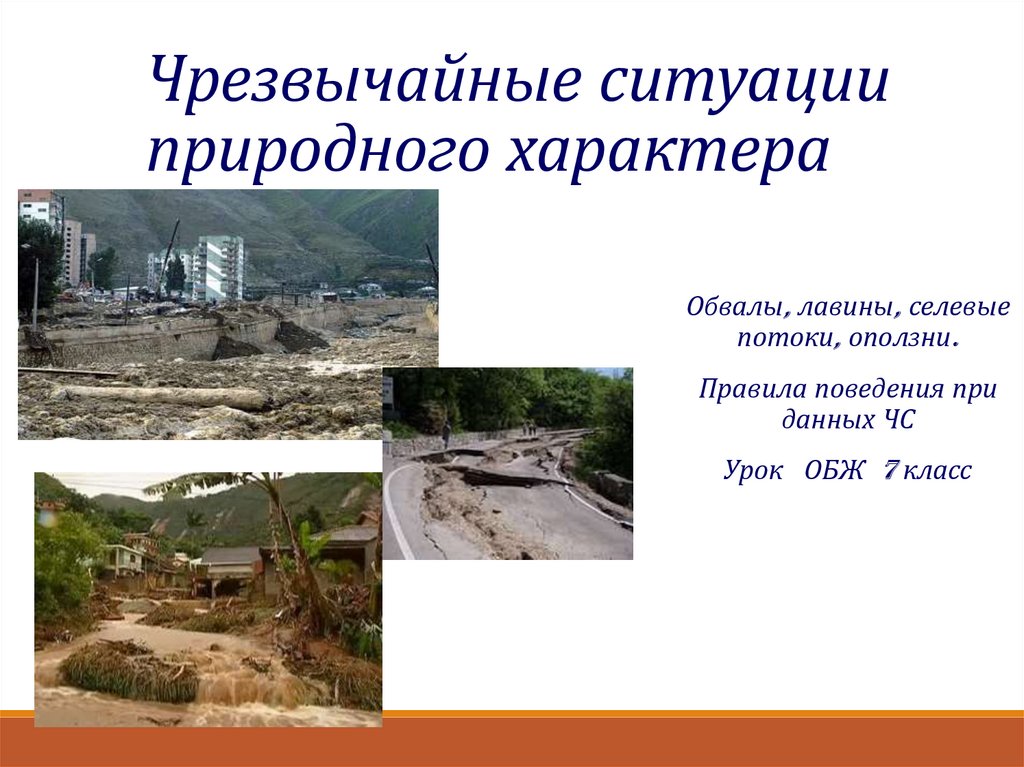 Чрезвычайные ситуации природного характера

Обвалы, лавины, селевые потоки, оползни.

Правила поведения при данных ЧС

Урок ОБЖ 7 класс